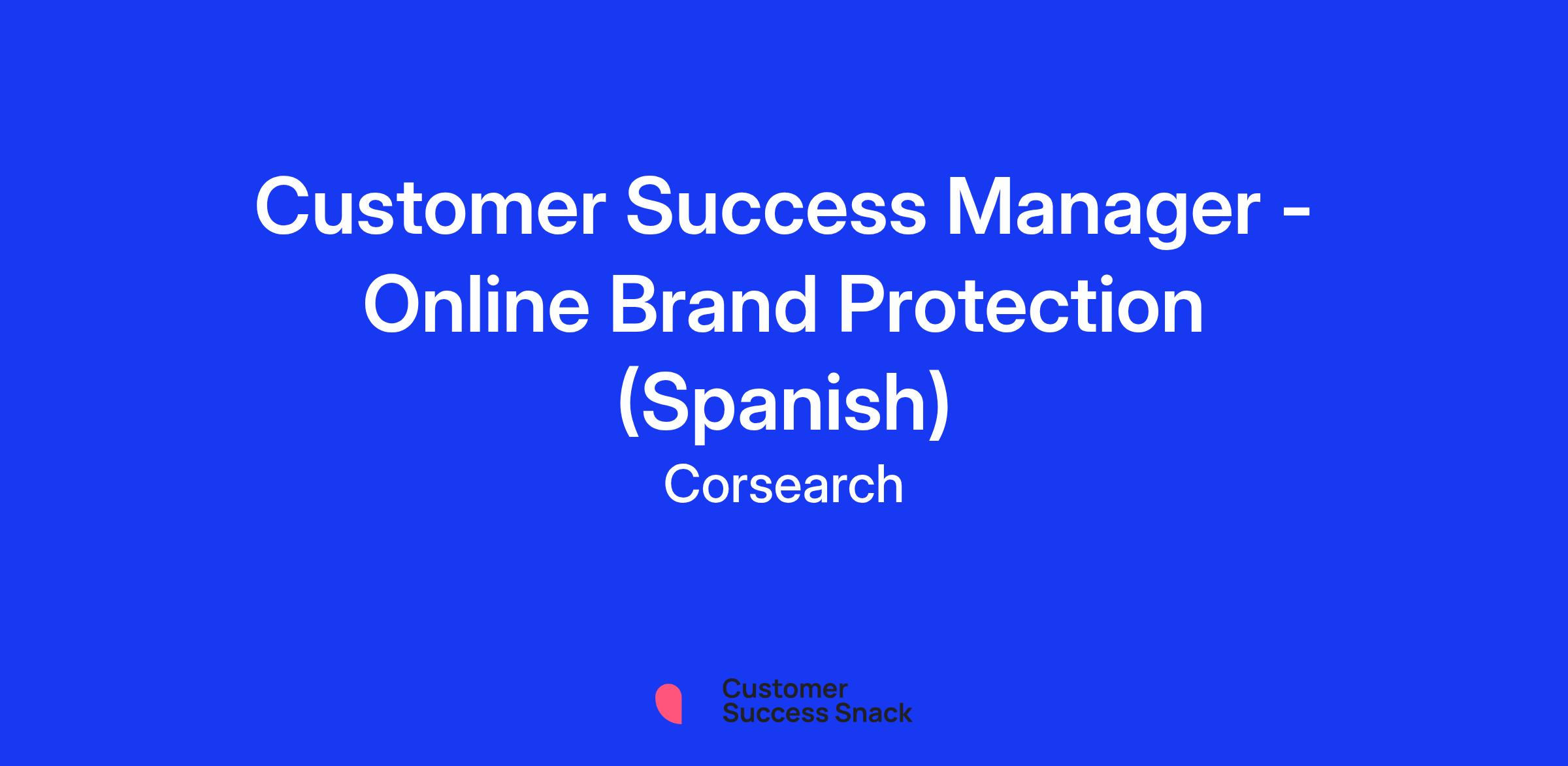 Customer Success Manager - Online Brand Protection (Spanish)

Corsearch

Customer Success Snack